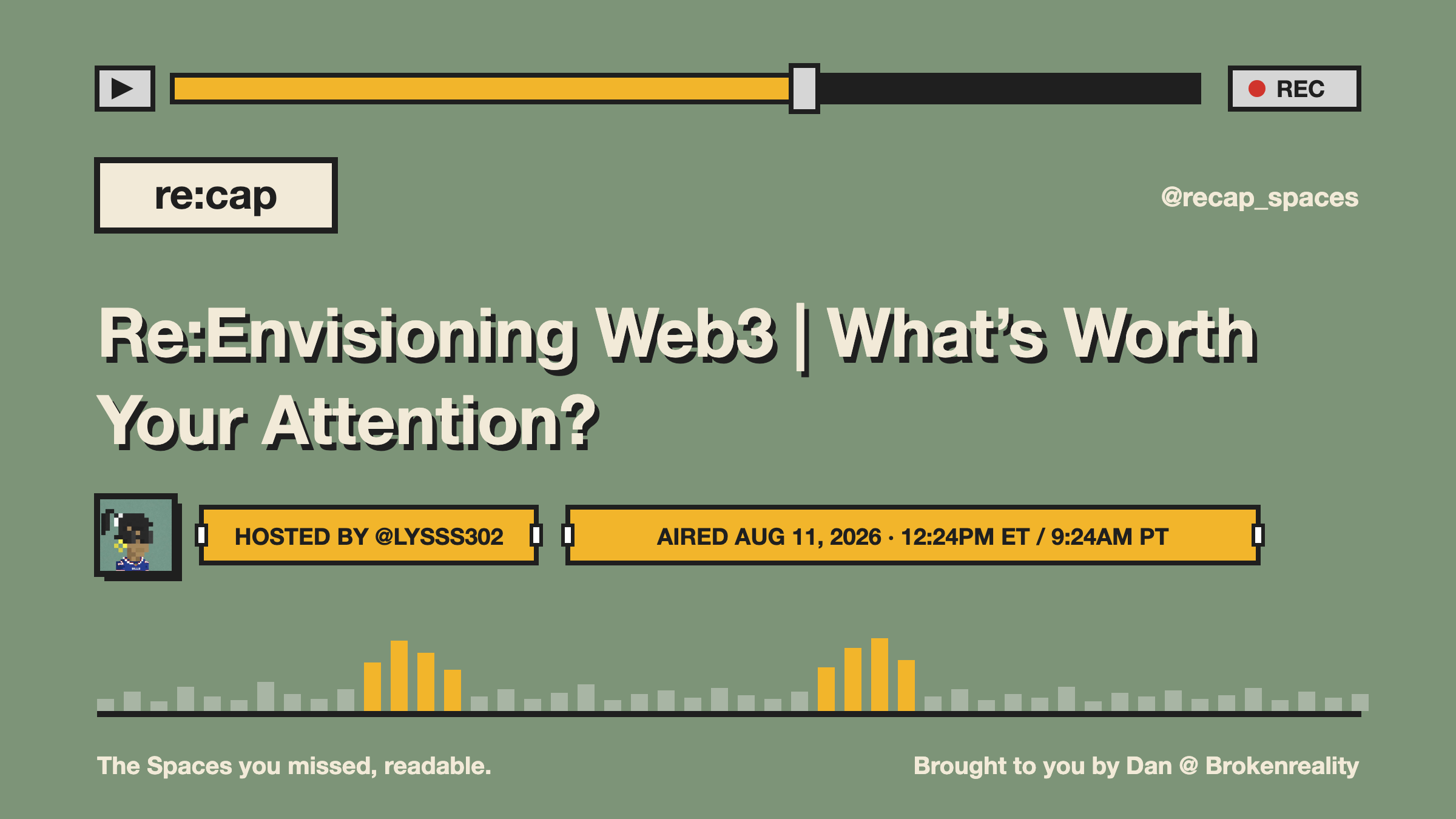 REC

re:cap

@recap_spaces

Re:Envisioning Web3 | What's Worth Your Attention?

HOSTED BY @LYSSS302

AIRED AUG 11, 2026 · 12:24PM ET / 9:24AM PT

The Spaces you missed, readable.

Brought to you by Dan @ Brokenreality